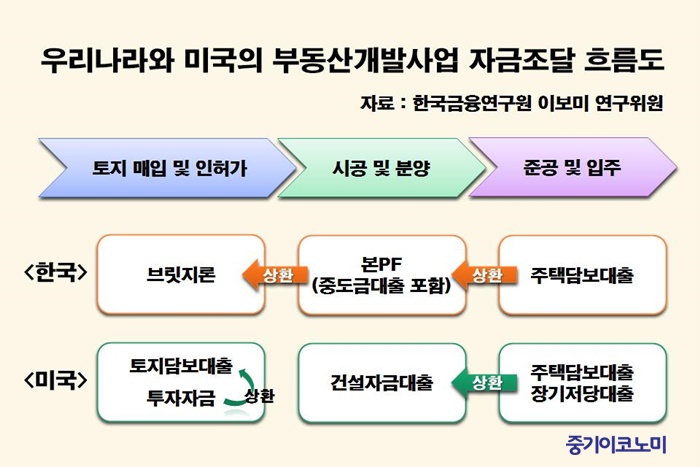 우리나라와 미국의 부동산개발사업 자금조달 흐름도

자료 : 한국금융연구원 이보미 연구위원

토지 매입 및 인허가

시공 및 분양

준공 및 입주

<한국>

브릿지론

상환

본PF (중도금대출 포함)

상환

주택담보대출

<미국>

토지담보대출

투자자금

상환

건설자금대출

상환

주택담보대출 장기저당대출

중기이코노미